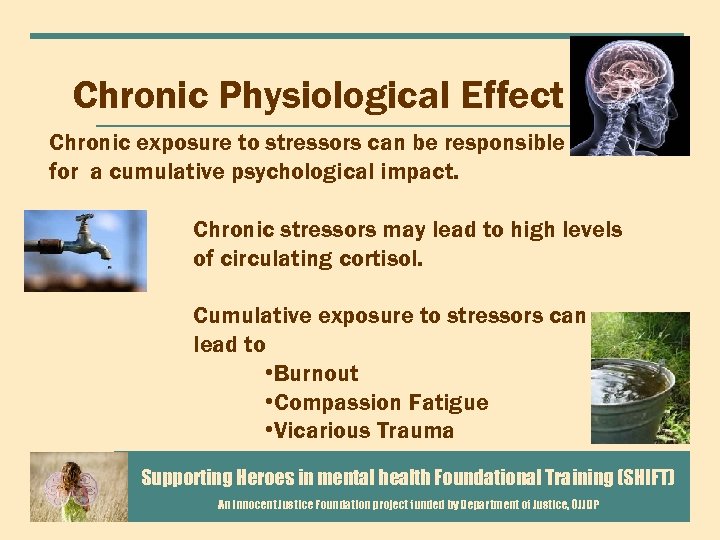 Chronic Physiological Effect

Chronic exposure to stressors can be responsible for a cumulative psychological impact.

Chronic stressors may lead to high levels of circulating cortisol.

Cumulative exposure to stressors can lead to
•Burnout
•Compassion Fatigue
•Vicarious Trauma

Supporting Heroes in mental health Foundational Training (SHIFT)
An Innocent Justice Foundation project funded by Department of Justice, OJJDP